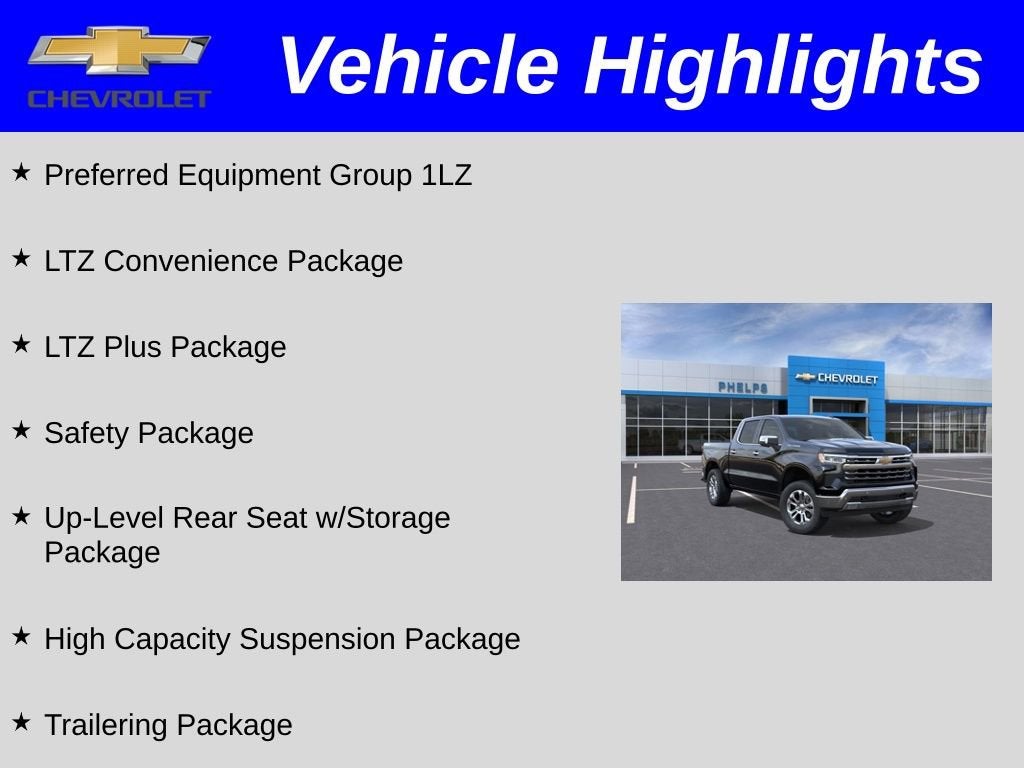 CHEVROLET

Vehicle Highlights

★ Preferred Equipment Group 1LZ

★ LTZ Convenience Package

★ LTZ Plus Package

★ Safety Package

★ Up-Level Rear Seat w/Storage Package

★ High Capacity Suspension Package

★ Trailering Package

PHELPS

CHEVROLET